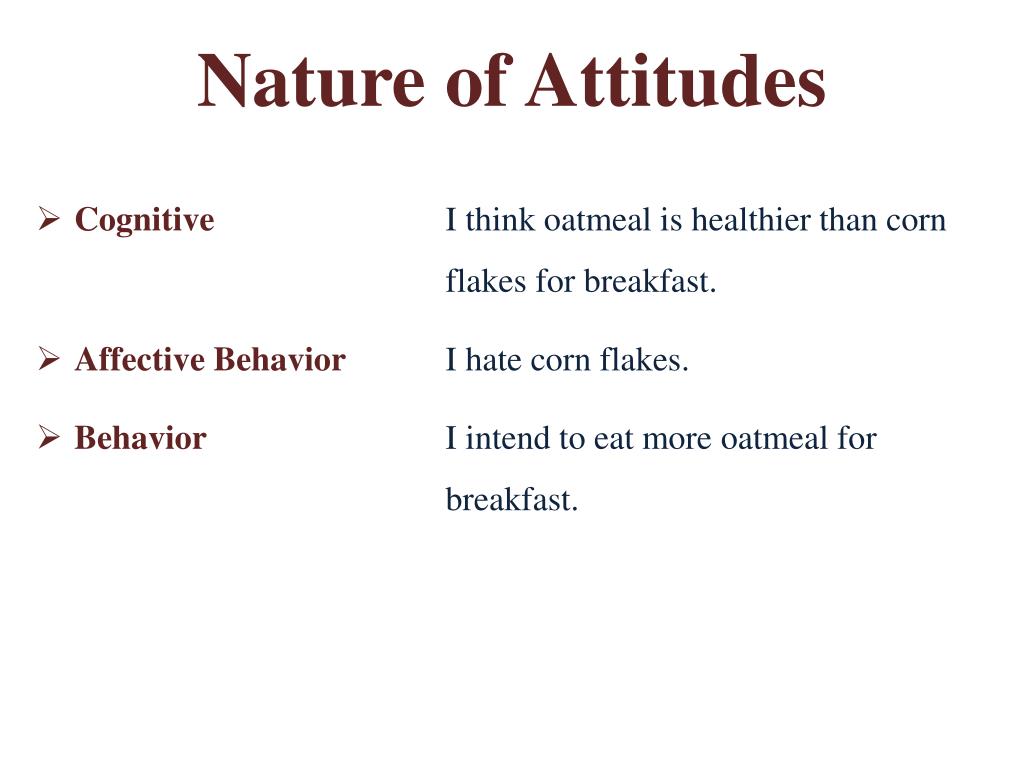 Nature of Attitudes

➢ Cognitive I think oatmeal is healthier than corn flakes for breakfast.

➢ Affective Behavior I hate corn flakes.

➢ Behavior I intend to eat more oatmeal for breakfast.